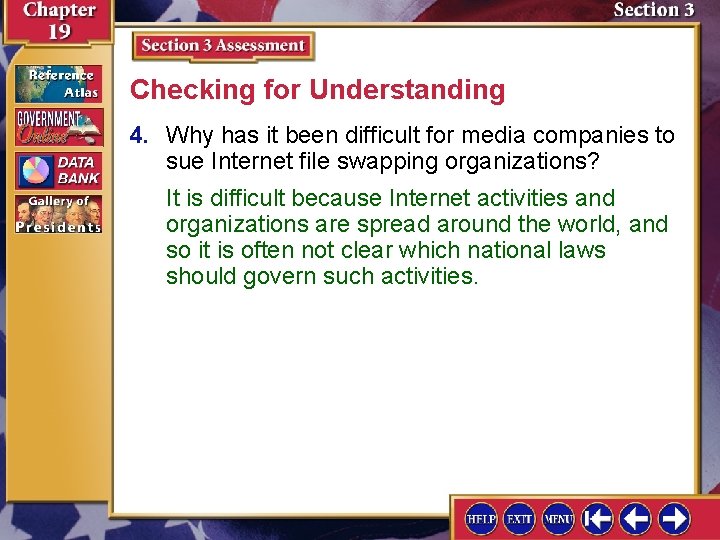 Chapter 19

Section 3

Reference Atlas

GOVERNMENT Online

DATA BANK

Gallery of Presidents

Section 3 Assessment

Checking for Understanding

4. Why has it been difficult for media companies to sue Internet file swapping organizations?

It is difficult because Internet activities and organizations are spread around the world, and so it is often not clear which national laws should govern such activities.

HELP EXIT MENU